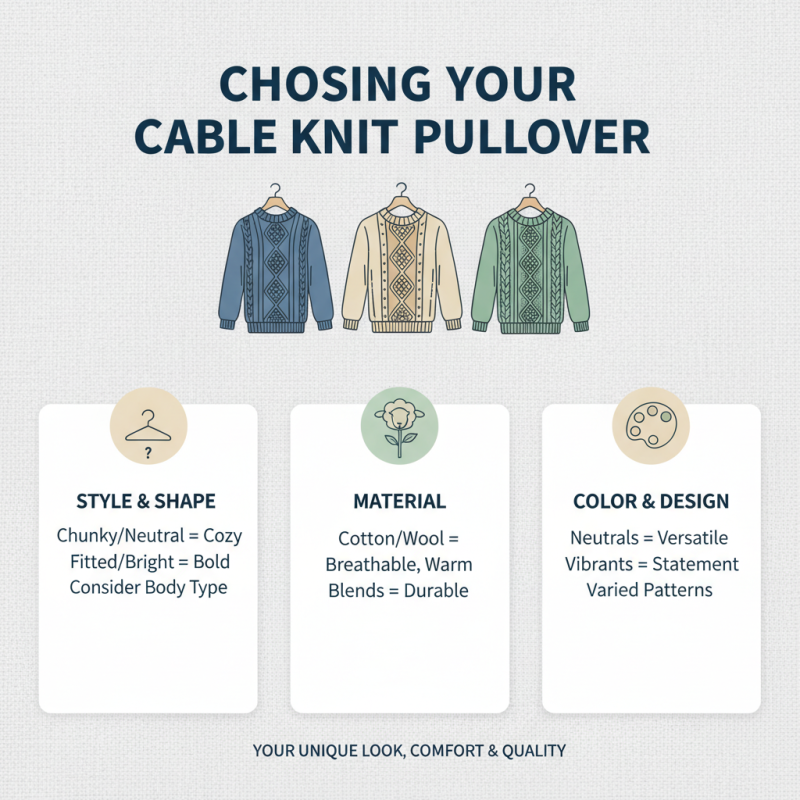 CHOSING YOUR CABLE KNIT PULLOVER

?

STYLE & SHAPE

Chunky/Neutral = Cozy
Fitted/Bright = Bold
Consider Body Type

MATERIAL

Cotton/Wool = Breathable, Warm
Blends = Durable

COLOR & DESIGN

Neutrals = Versatile
Vibrants = Statement
Varied Patterns

YOUR UNIQUE LOOK, COMFORT & QUALITY